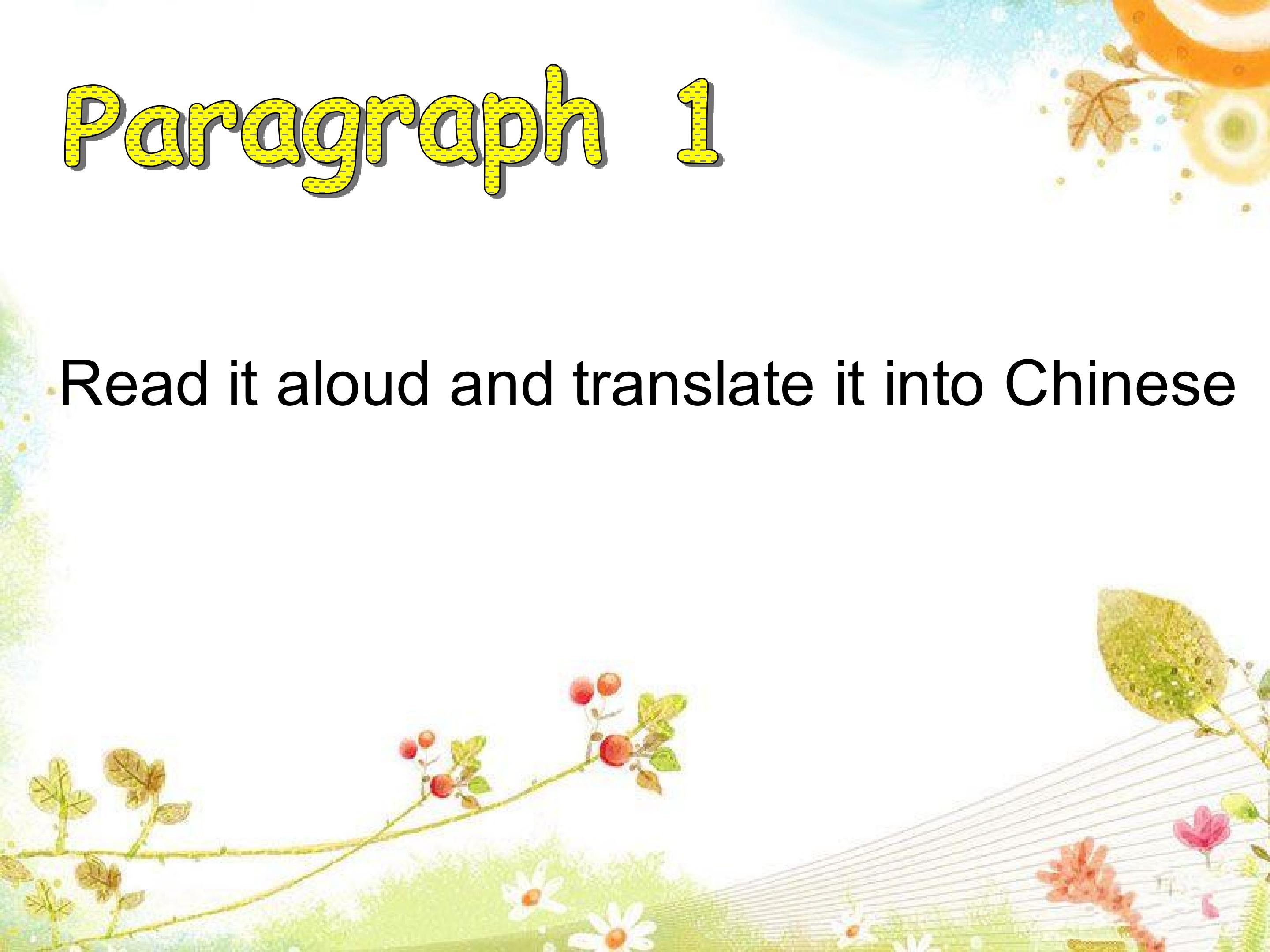 Paragraph 1

Read it aloud and translate it into Chinese